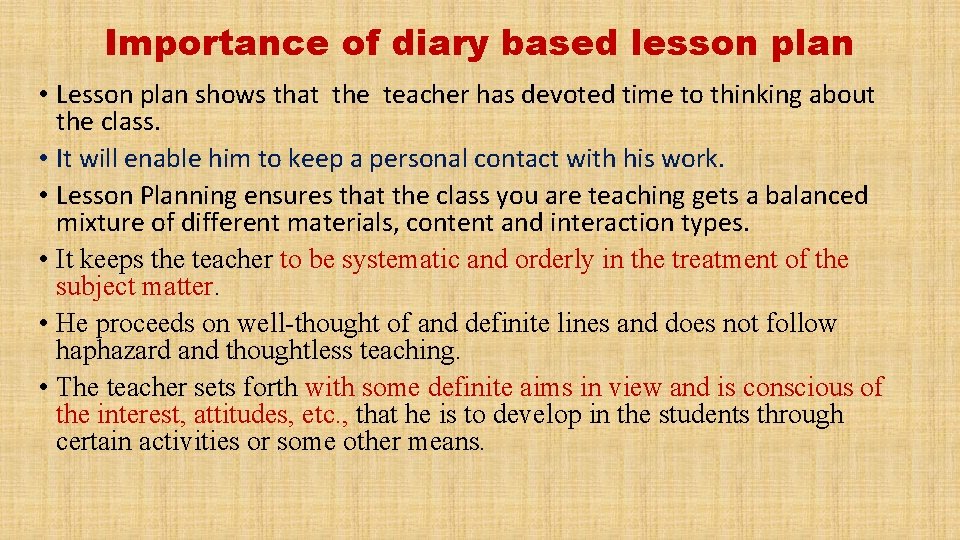 Importance of diary based lesson plan

• Lesson plan shows that the teacher has devoted time to thinking about the class.

• It will enable him to keep a personal contact with his work.

• Lesson Planning ensures that the class you are teaching gets a balanced mixture of different materials, content and interaction types.

• It keeps the teacher to be systematic and orderly in the treatment of the subject matter.

• He proceeds on well-thought of and definite lines and does not follow haphazard and thoughtless teaching.

• The teacher sets forth with some definite aims in view and is conscious of the interest, attitudes, etc., that he is to develop in the students through certain activities or some other means.